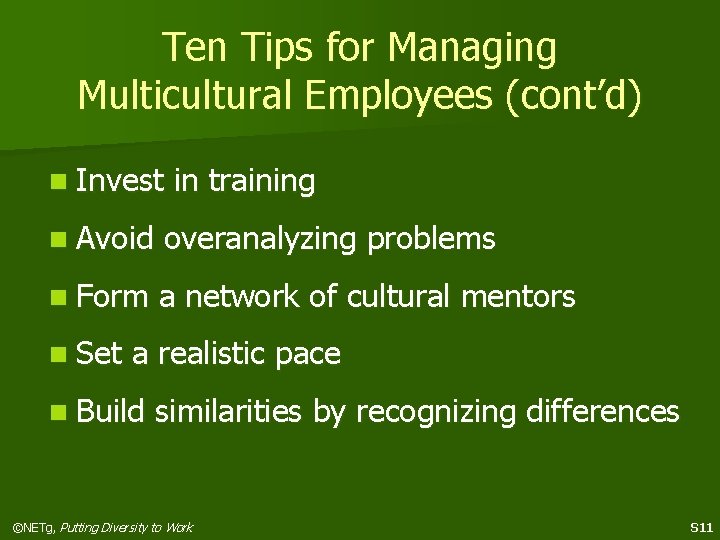 Ten Tips for Managing Multicultural Employees (cont'd)

- Invest in training
- Avoid overanalyzing problems
- Form a network of cultural mentors
- Set a realistic pace
- Build similarities by recognizing differences

©NETg, Putting Diversity to Work

S11